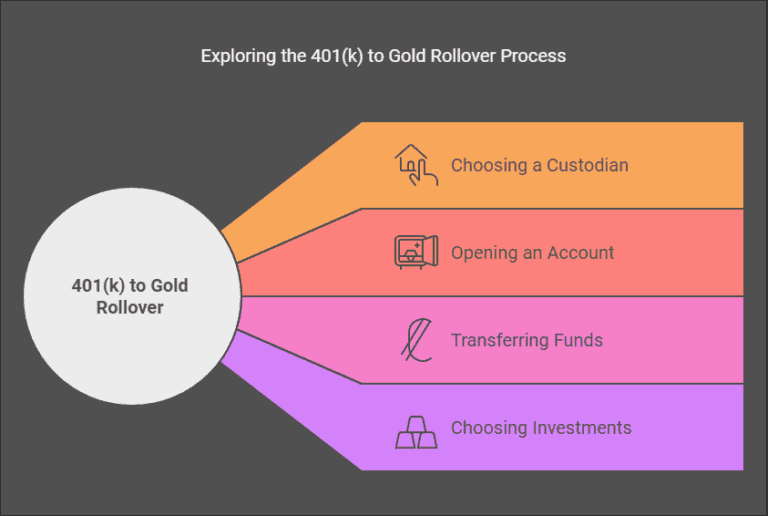 Exploring the 401(k) to Gold Rollover Process

401(k) to Gold Rollover

Choosing a Custodian

Opening an Account

Transferring Funds

Choosing Investments